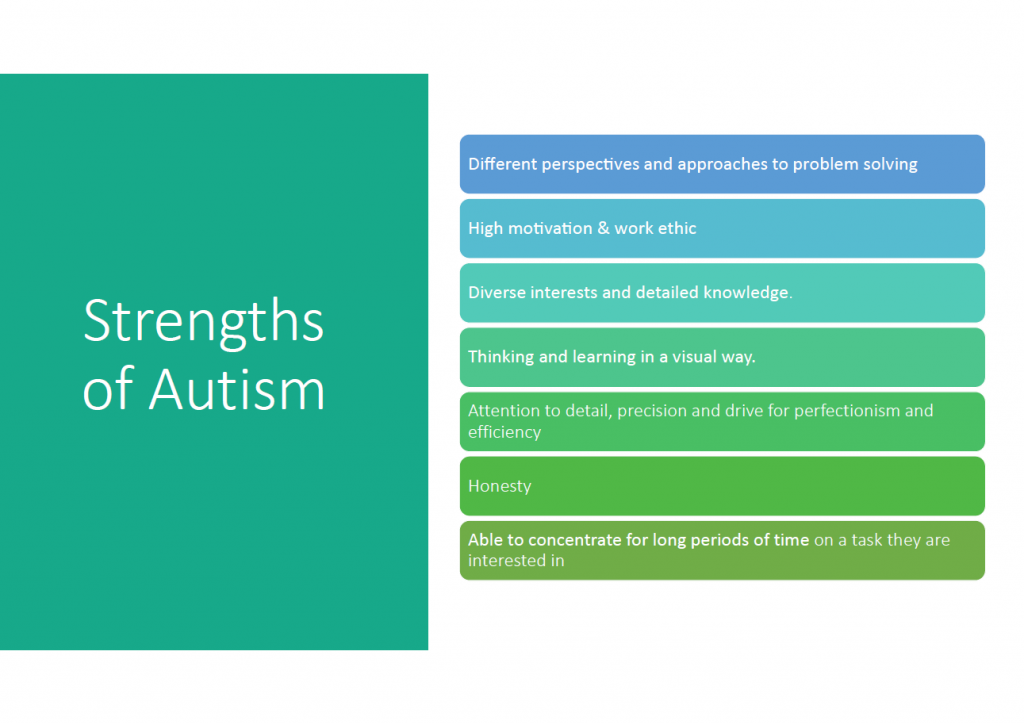 Strengths of Autism

Different perspectives and approaches to problem solving

High motivation & work ethic

Diverse interests and detailed knowledge.

Thinking and learning in a visual way.

Attention to detail, precision and drive for perfectionism and efficiency

Honesty

Able to concentrate for long periods of time on a task they are interested in